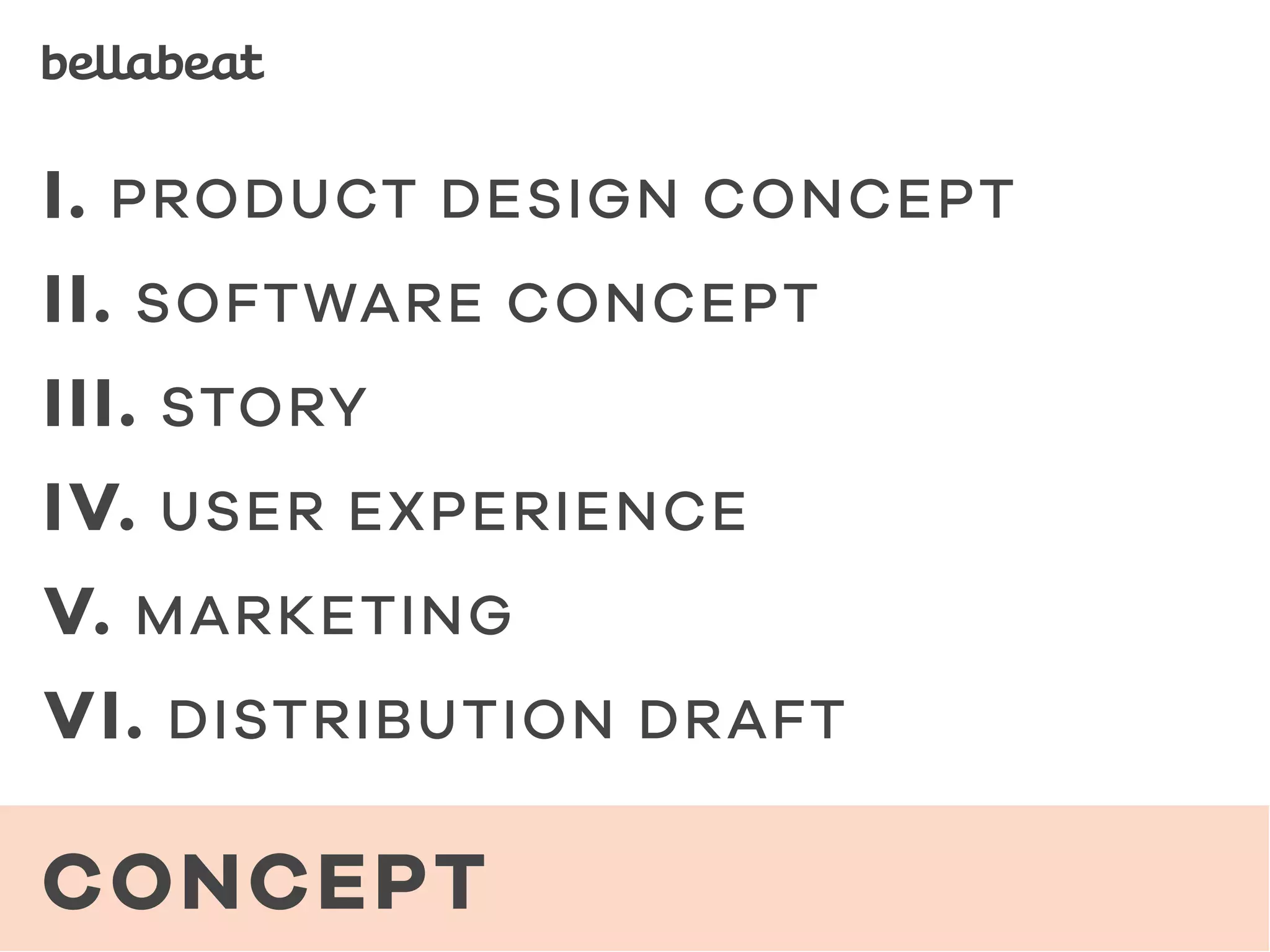 bellabeat

I. PRODUCT DESIGN CONCEPT

II. SOFTWARE CONCEPT

III. STORY

IV. USER EXPERIENCE

V. MARKETING

VI. DISTRIBUTION DRAFT

CONCEPT